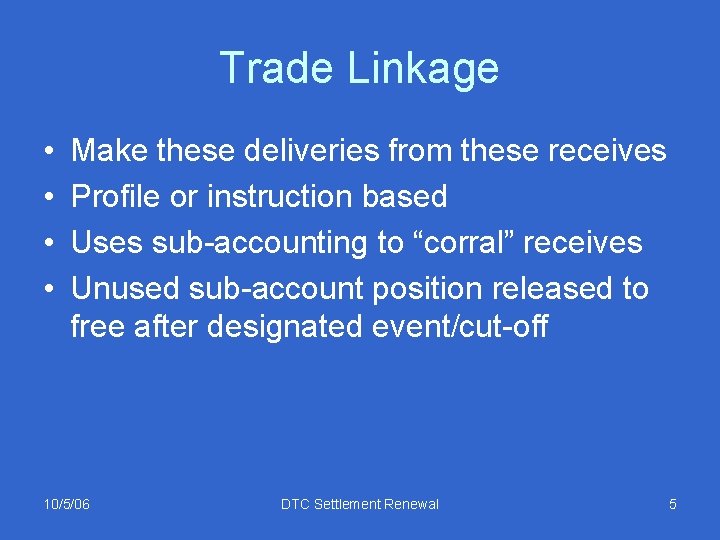 Trade Linkage

• Make these deliveries from these receives
• Profile or instruction based
• Uses sub-accounting to “corral” receives
• Unused sub-account position released to free after designated event/cut-off

10/5/06

DTC Settlement Renewal

5